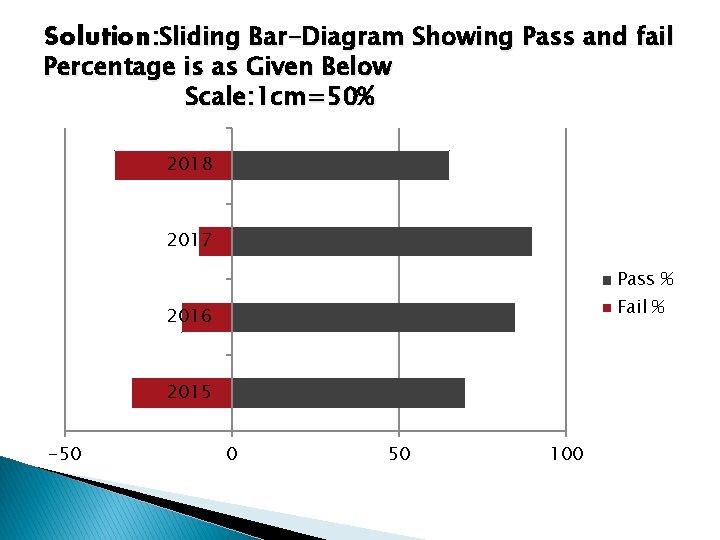 Solution:Sliding Bar-Diagram Showing Pass and fail Percentage is as Given Below
Scale:1cm=50%

2018
2017
2016
2015

-50
0
50
100

Pass %
Fail %